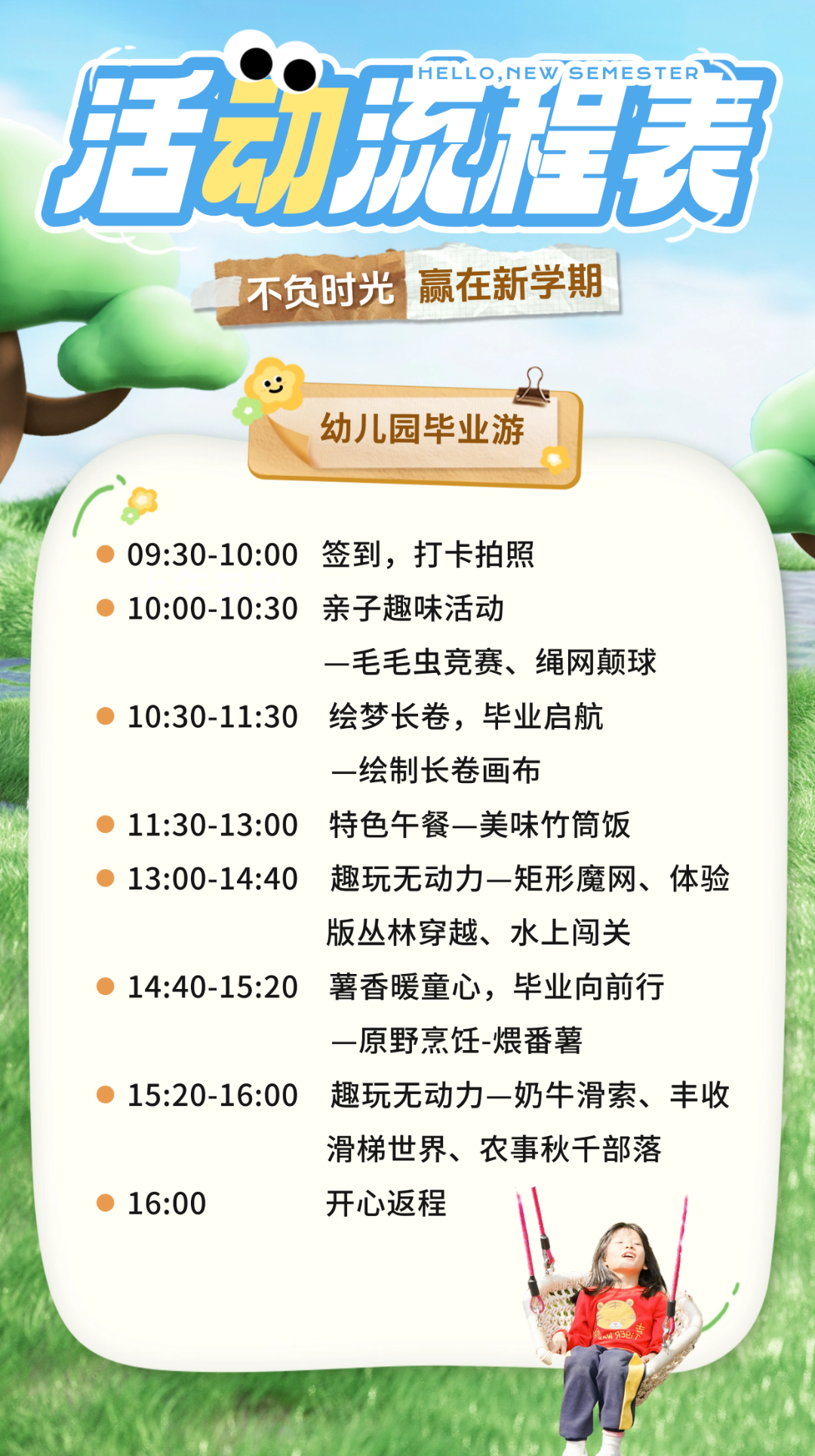 HELLO,NEW SEMESTER

活动流程表

不负时光 赢在新学期

幼儿园毕业游

09:30-10:00 签到，打卡拍照
10:00-10:30 亲子趣味活动
—毛毛虫竞赛、绳网颠球
10:30-11:30 绘梦长卷，毕业启航
—绘制长卷画布
11:30-13:00 特色午餐—美味竹筒饭
13:00-14:40 趣玩无动力—矩形魔网、体验版丛林穿越、水上闯关
14:40-15:20 薯香暖童心，毕业向前行
—原野烹饪-煨番薯
15:20-16:00 趣玩无动力—奶牛滑索、丰收滑梯世界、农事秋千部落
16:00 开心返程